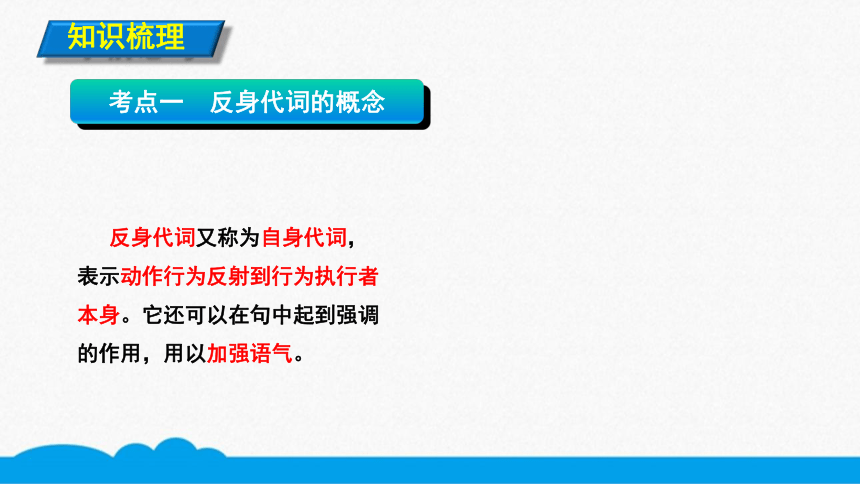 知识梳理

考点一　反身代词的概念

反身代词又称为自身代词，表示动作行为反射到行为执行者本身。它还可以在句中起到强调的作用，用以加强语气。